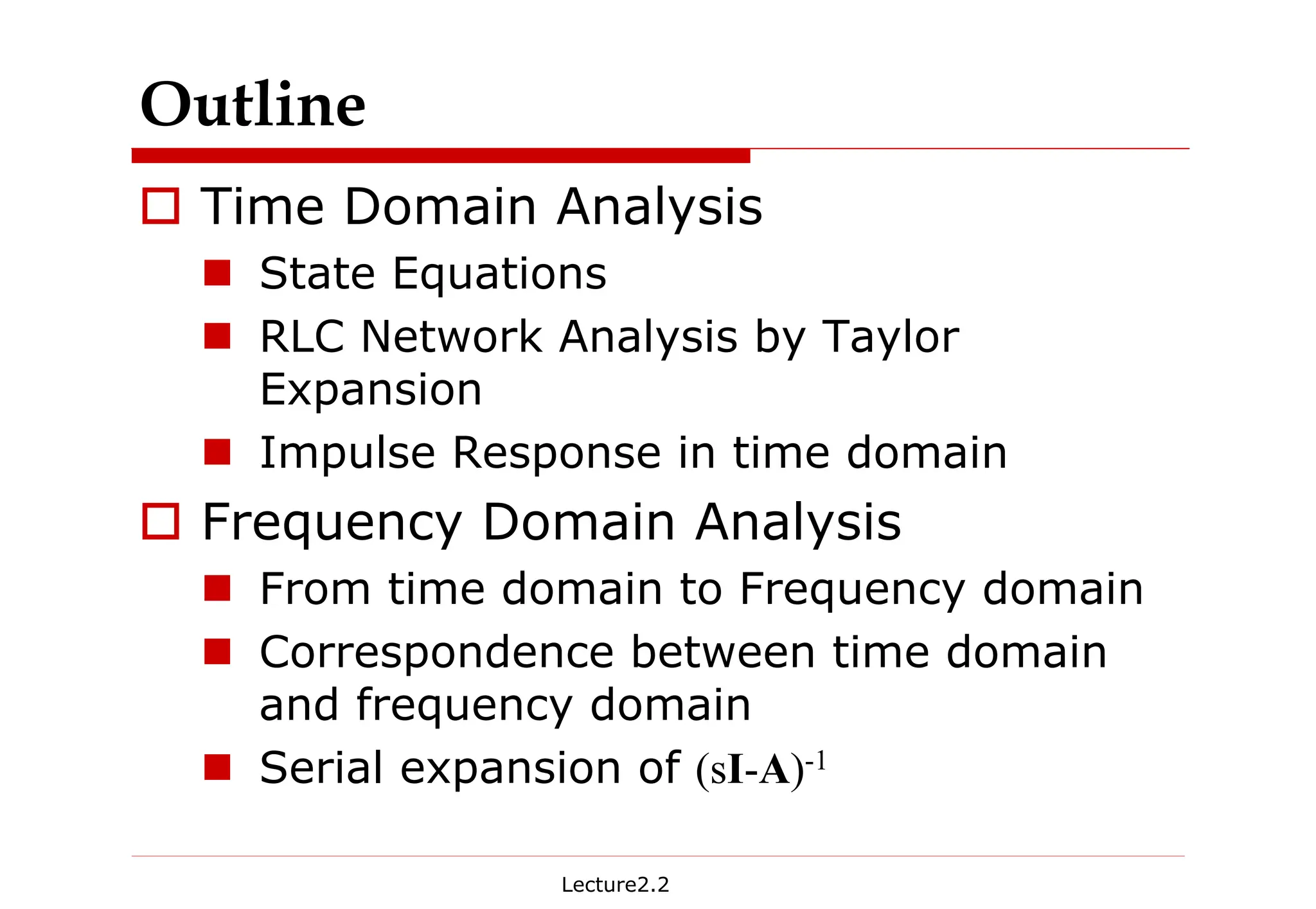 Outline

Time Domain Analysis

State Equations

RLC Network Analysis by Taylor Expansion

Impulse Response in time domain

Frequency Domain Analysis

From time domain to Frequency domain

Correspondence between time domain and frequency domain

Serial expansion of $(s\mathbf{I}-\mathbf{A})^{-1}$

Lecture2.2